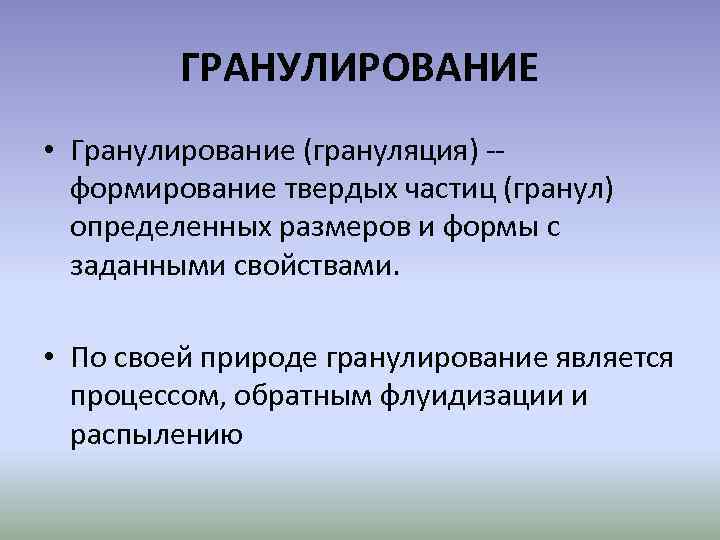 ГРАНУЛИРОВАНИЕ

• Гранулирование (грануляция) -- формирование твердых частиц (гранул) определенных размеров и формы с заданными свойствами.

• По своей природе гранулирование является процессом, обратным флуидизации и распылению